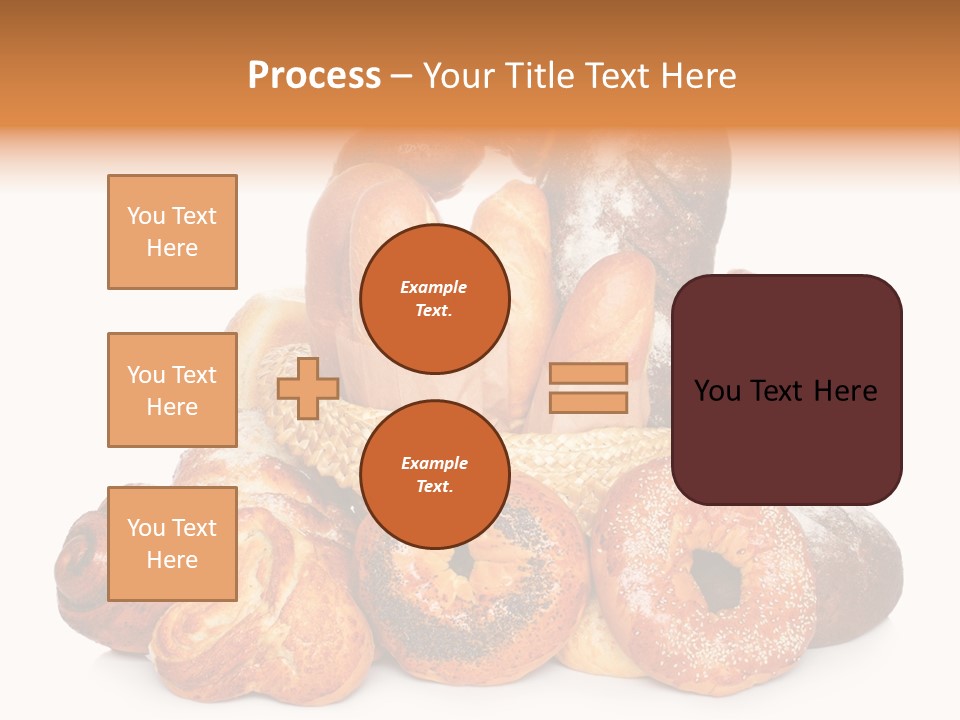 Process – Your Title Text Here

You Text Here

You Text Here

You Text Here

Example Text.

Example Text.

You Text Here